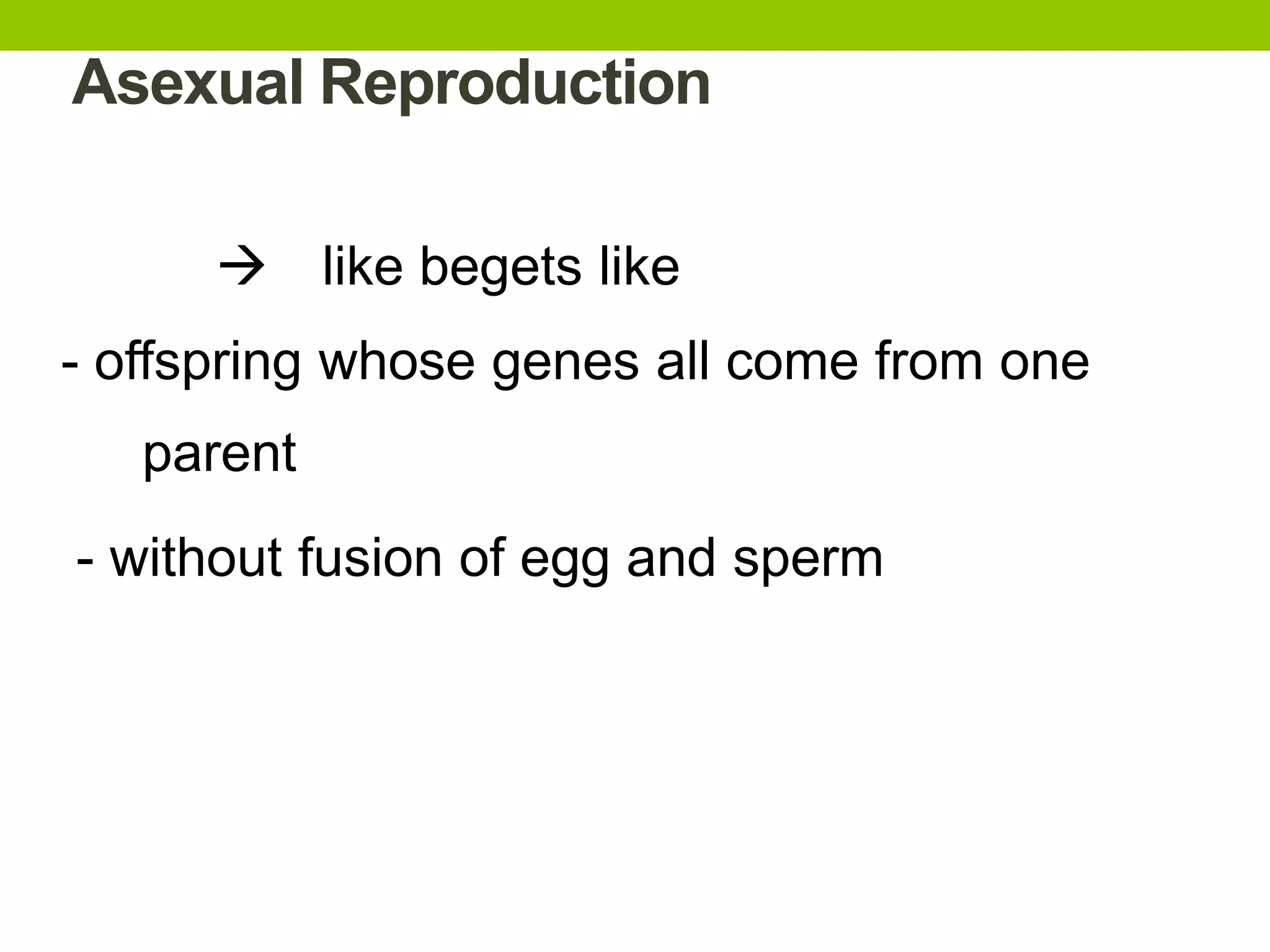 Asexual Reproduction

→ like begets like

- offspring whose genes all come from one parent

- without fusion of egg and sperm